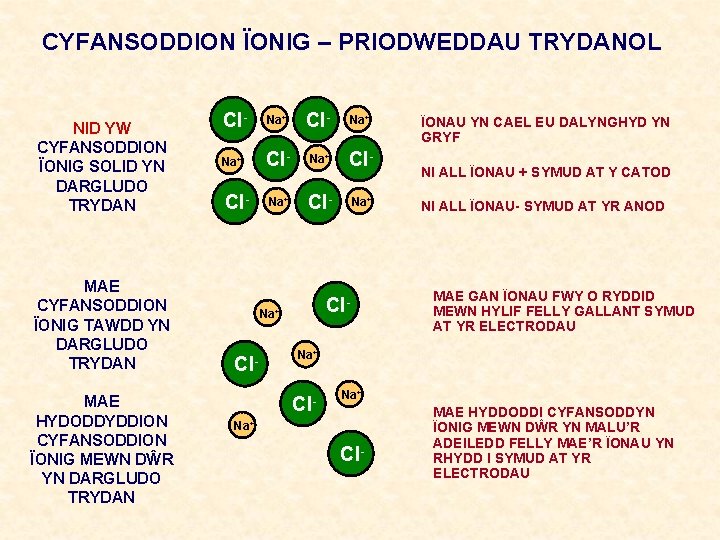 CYFANSODDION ÏONIG – PRIODWEDDAU TRYDANOL

NID YW CYFANSODDION ÏONIG SOLID YN DARGLUDO TRYDAN

$Cl^-$ $Na^+$ $Cl^-$ $Na^+$
$Na^+$ $Cl^-$ $Na^+$ $Cl^-$
$Cl^-$ $Na^+$ $Cl^-$ $Na^+$

ÏONAU YN CAEL EU DALYNGHYD YN GRYF

NI ALL ÏONAU + SYMUD AT Y CATOD

NI ALL ÏONAU- SYMUD AT YR ANOD

MAE CYFANSODDION ÏONIG TAWDD YN DARGLUDO TRYDAN

MAE HYDODDYDDION CYFANSODDION ÏONIG MEWN DŴR YN DARGLUDO TRYDAN

$Na^+$ $Cl^-$ $Cl^-$ $Na^+$ $Cl^-$ $Na^+$ $Na^+$ $Cl^-$

MAE GAN ÏONAU FWY O RYDDID MEWN HYLIF FELLY GALLANT SYMUD AT YR ELECTRODAU

MAE HYDDODDI CYFANSODDYN ÏONIG MEWN DŴR YN MALU'R ADEILEDD FELLY MAE'R ÏONAU YN RHYDD I SYMUD AT YR ELECTRODAU